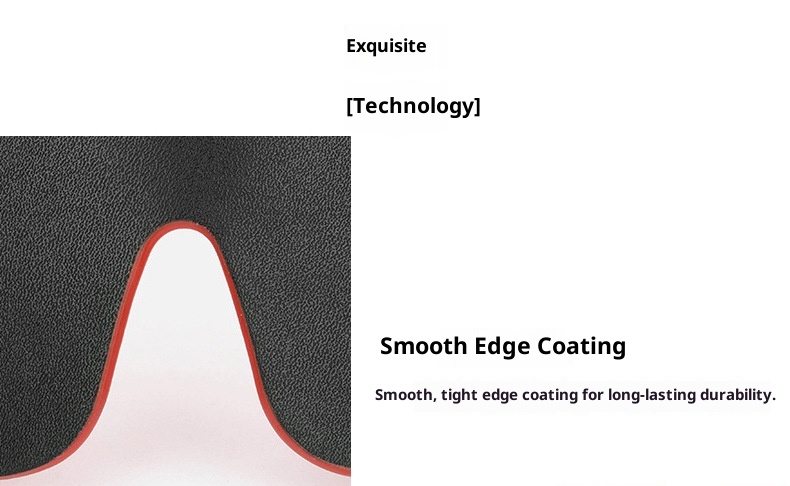 Exquisite

[Technology]

Smooth Edge Coating

Smooth, tight edge coating for long-lasting durability.